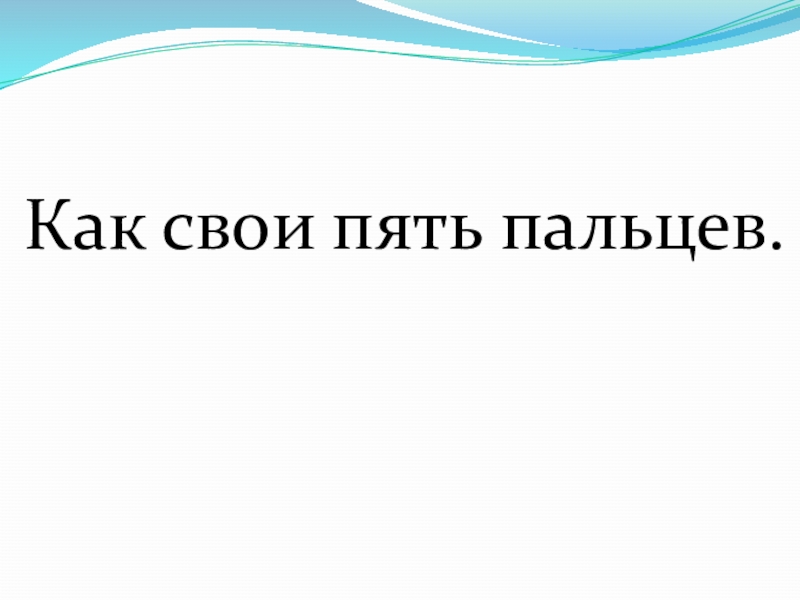 Как свои пять пальцев.